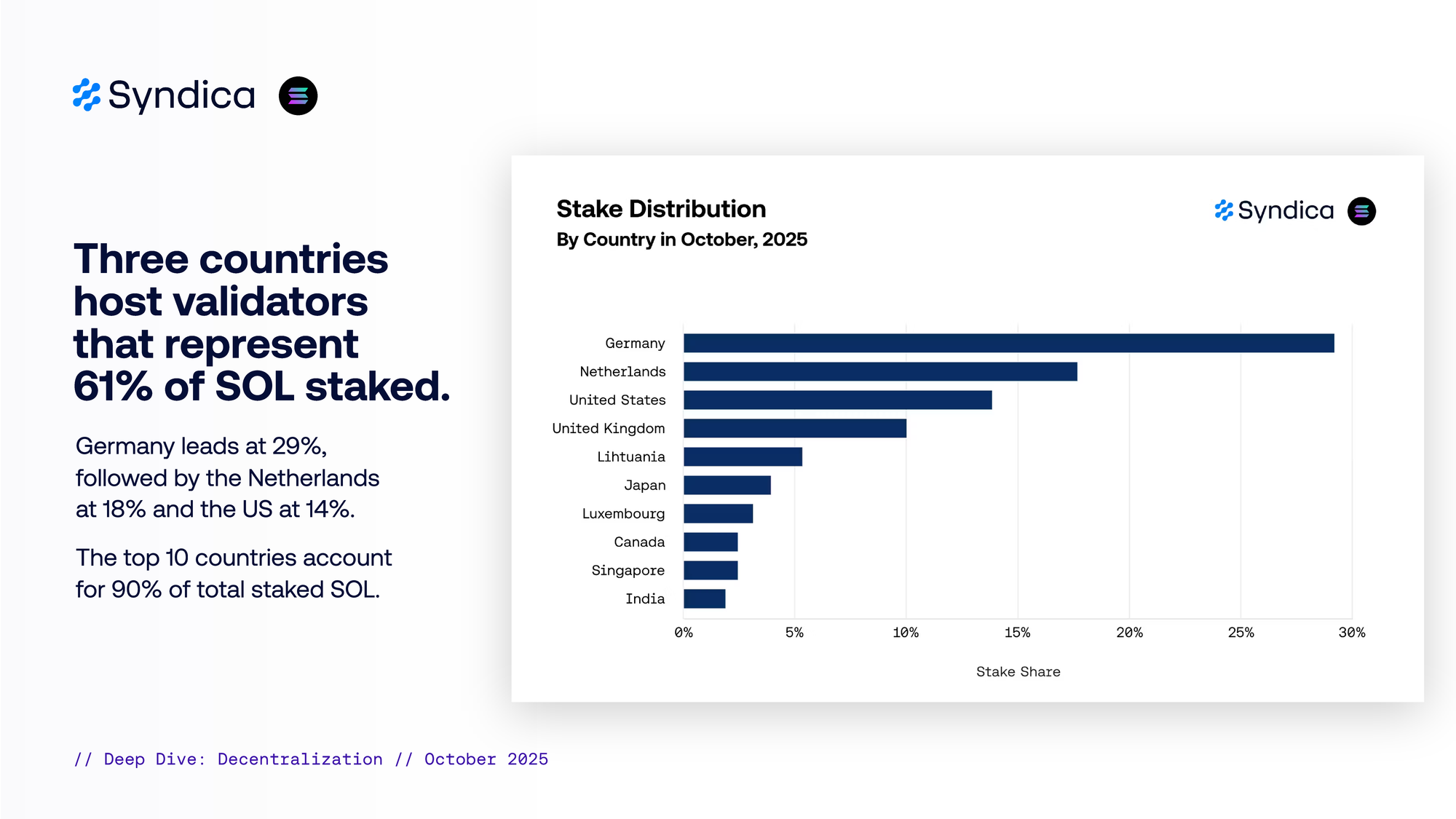 Syndica

Three countries host validators that represent 61% of SOL staked.

Germany leads at 29%, followed by the Netherlands at 18% and the US at 14%.

The top 10 countries account for 90% of total staked SOL.

Stake Distribution
By Country in October, 2025

Syndica

Germany
Netherlands
United States
United Kingdom
Lihtuania
Japan
Luxembourg
Canada
Singapore
India

0% 5% 10% 15% 20% 25% 30%

Stake Share

// Deep Dive: Decentralization // October 2025